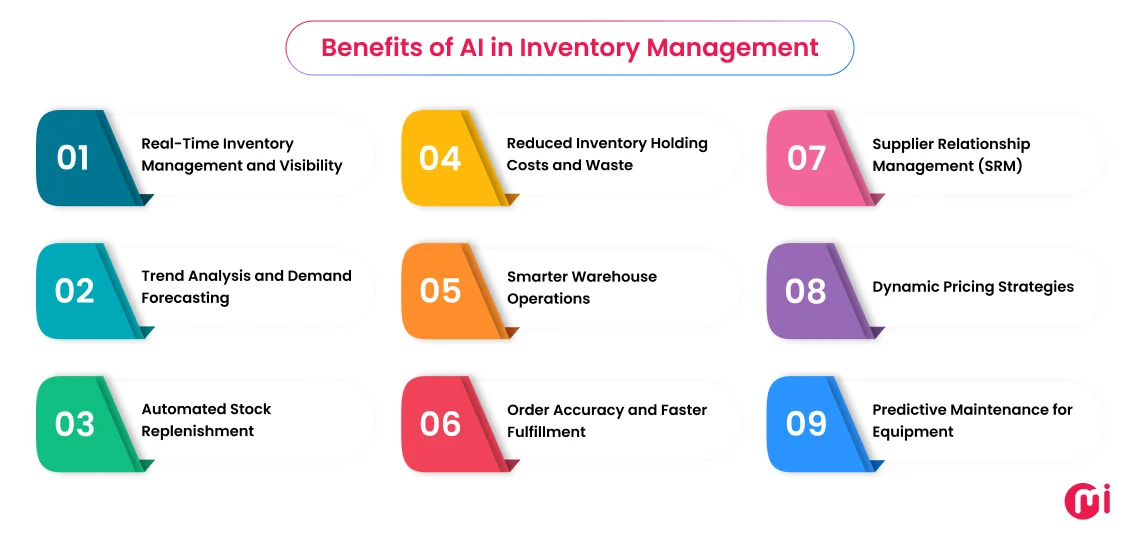 Benefits of AI in Inventory Management

01 Real-Time Inventory Management and Visibility

02 Trend Analysis and Demand Forecasting

03 Automated Stock Replenishment

04 Reduced Inventory Holding Costs and Waste

05 Smarter Warehouse Operations

06 Order Accuracy and Faster Fulfillment

07 Supplier Relationship Management (SRM)

08 Dynamic Pricing Strategies

09 Predictive Maintenance for Equipment

mi